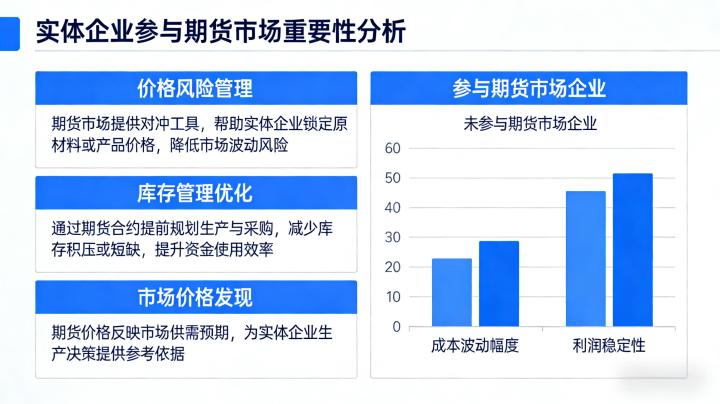 实体企业参与期货市场重要性分析

价格风险管理

期货市场提供对冲工具，帮助实体企业锁定原材料或产品价格，降低市场波动风险

库存管理优化

通过期货合约提前规划生产与采购，减少库存积压或短缺，提升资金使用效率

市场价格发现

期货价格反映市场供需预期，为实体企业生产决策提供参考依据

参与期货市场企业

未参与期货市场企业

60
50
40
30
20
10
0

成本波动幅度
利润稳定性